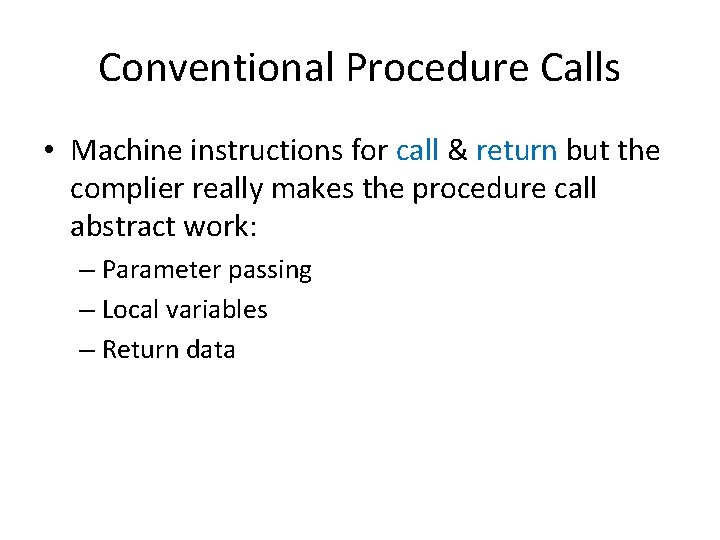 Conventional Procedure Calls

• Machine instructions for call & return but the complier really makes the procedure call abstract work:

– Parameter passing
– Local variables
– Return data